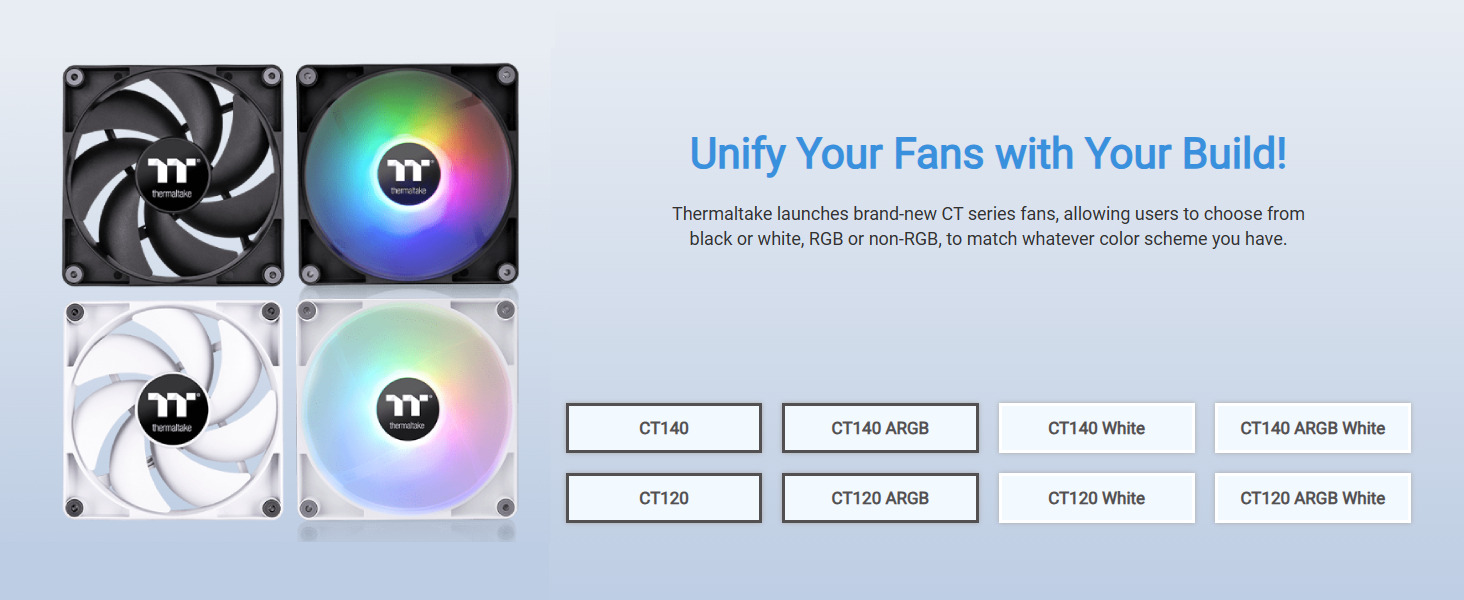 thermaltake

thermaltake

thermaltake

thermaltake

Unify Your Fans with Your Build!

Thermaltake launches brand-new CT series fans, allowing users to choose from black or white, RGB or non-RGB, to match whatever color scheme you have.

CT140

CT140 ARGB

CT140 White

CT140 ARGB White

CT120

CT120 ARGB

CT120 White

CT120 ARGB White